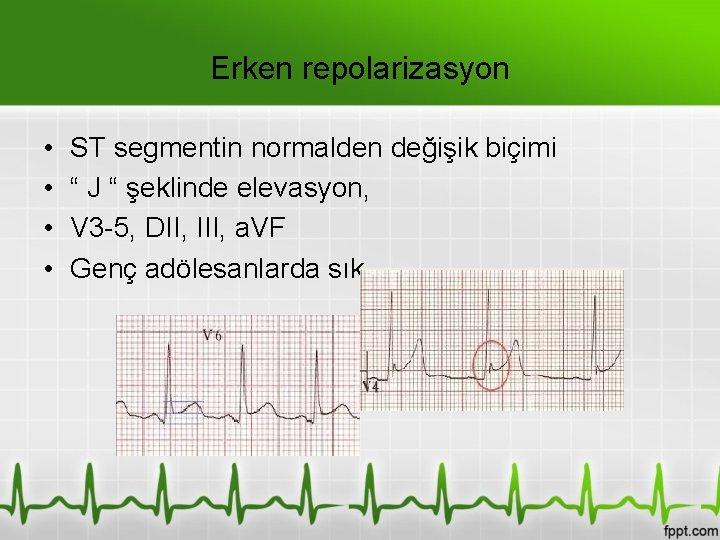 Erken repolarizasyon

• ST segmentin normalden değişik biçimi
• “ J “ şeklinde elevasyon,
• V3-5, DII, III, aVF
• Genç adölesanlarda sık

V6

V4

fppt.com